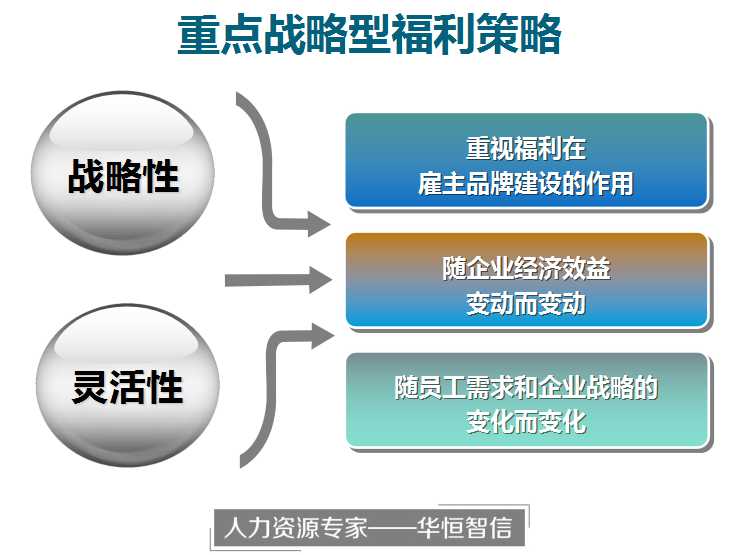 重点战略型福利策略

战略性

灵活性

重视福利在
雇主品牌建设的作用

随企业经济效益
变动而变动

随员工需求和企业战略的
变化而变化

人力资源专家——华恒智信